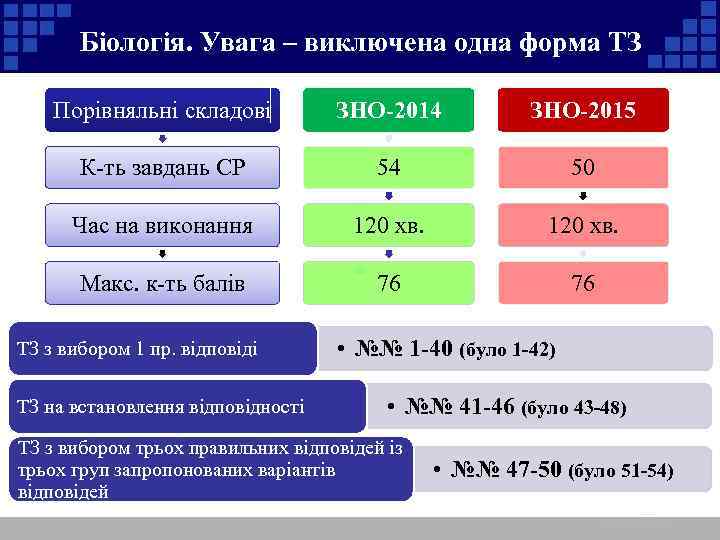 Біологія. Увага – виключена одна форма ТЗ

| Порівняльні складові | ЗНО-2014 | ЗНО-2015 |
|---|---|---|
| К-ть завдань СР | 54 | 50 |
| Час на виконання | 120 хв. | 120 хв. |
| Макс. к-ть балів | 76 | 76 |

ТЗ з вибором 1 пр. відповіді
• №№ 1-40 (було 1-42)

ТЗ на встановлення відповідності
• №№ 41-46 (було 43-48)

ТЗ з вибором трьох правильних відповідей із трьох груп запропонованих варіантів відповідей
• №№ 47-50 (було 51-54)